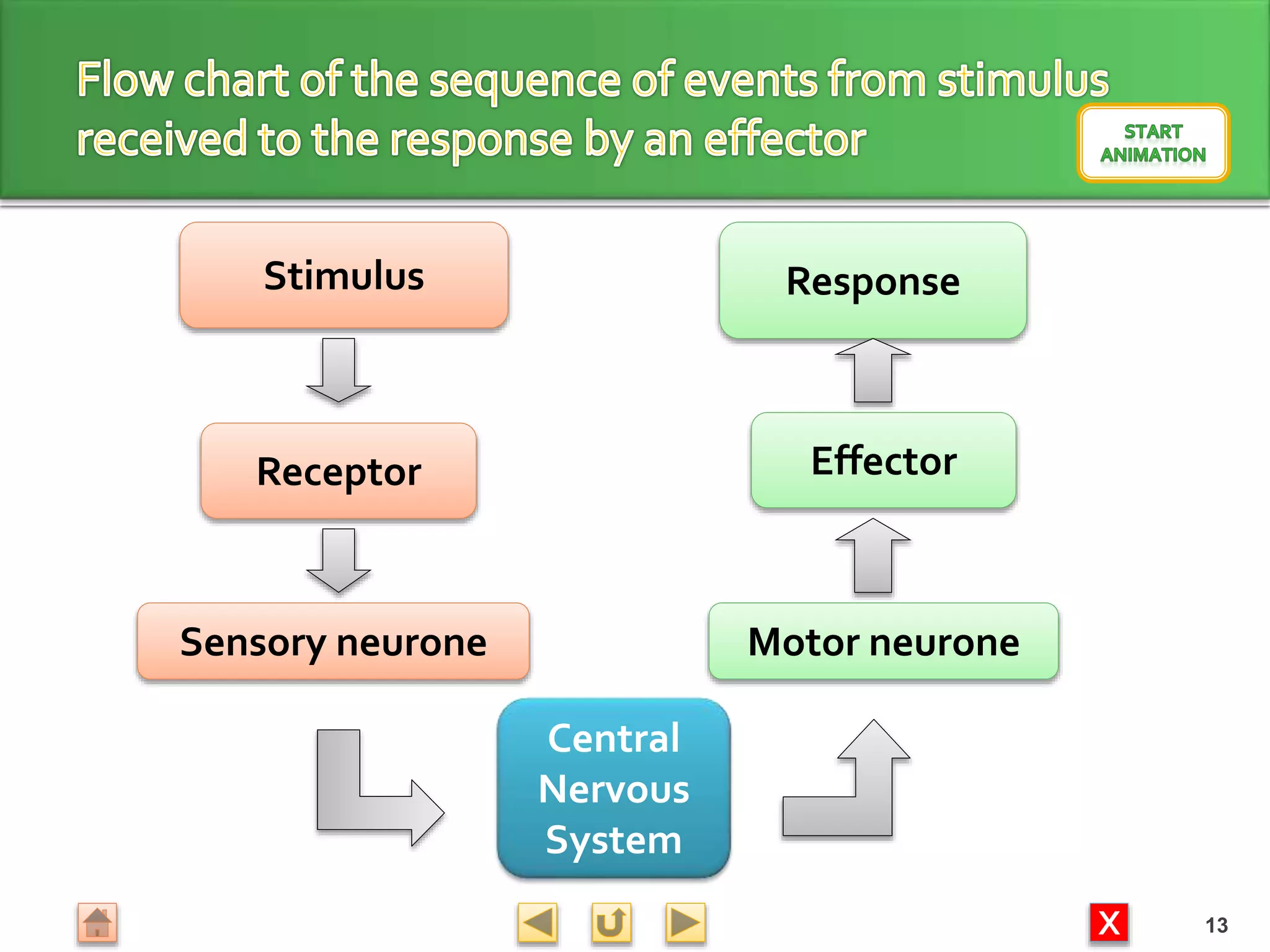 Flow chart of the sequence of events from stimulus received to the response by an effector

START ANIMATION

Stimulus

Receptor

Sensory neurone

Central Nervous System

Motor neurone

Effector

Response

X

13